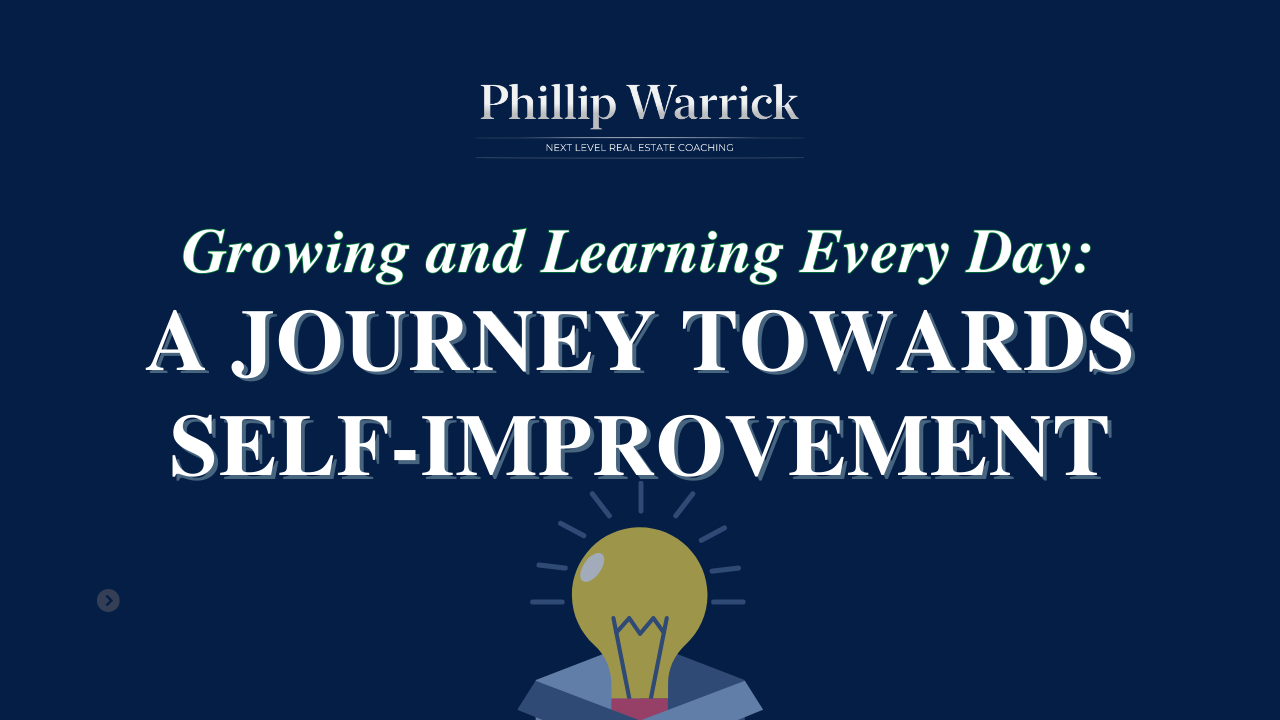 Phillip Warrick
NEXT LEVEL REAL ESTATE COACHING

Growing and Learning Every Day:
A JOURNEY TOWARDS SELF-IMPROVEMENT